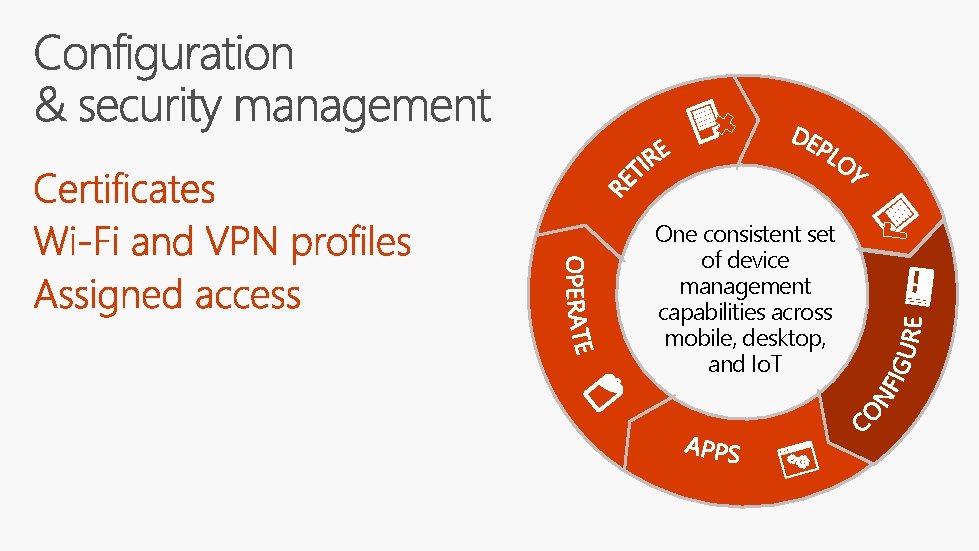 Configuration
& security management

Certificates
Wi-Fi and VPN profiles
Assigned access

RETIRE
DEPLOY
CONFIGURE
APPS
OPERATE

One consistent set of device management capabilities across mobile, desktop, and IoT